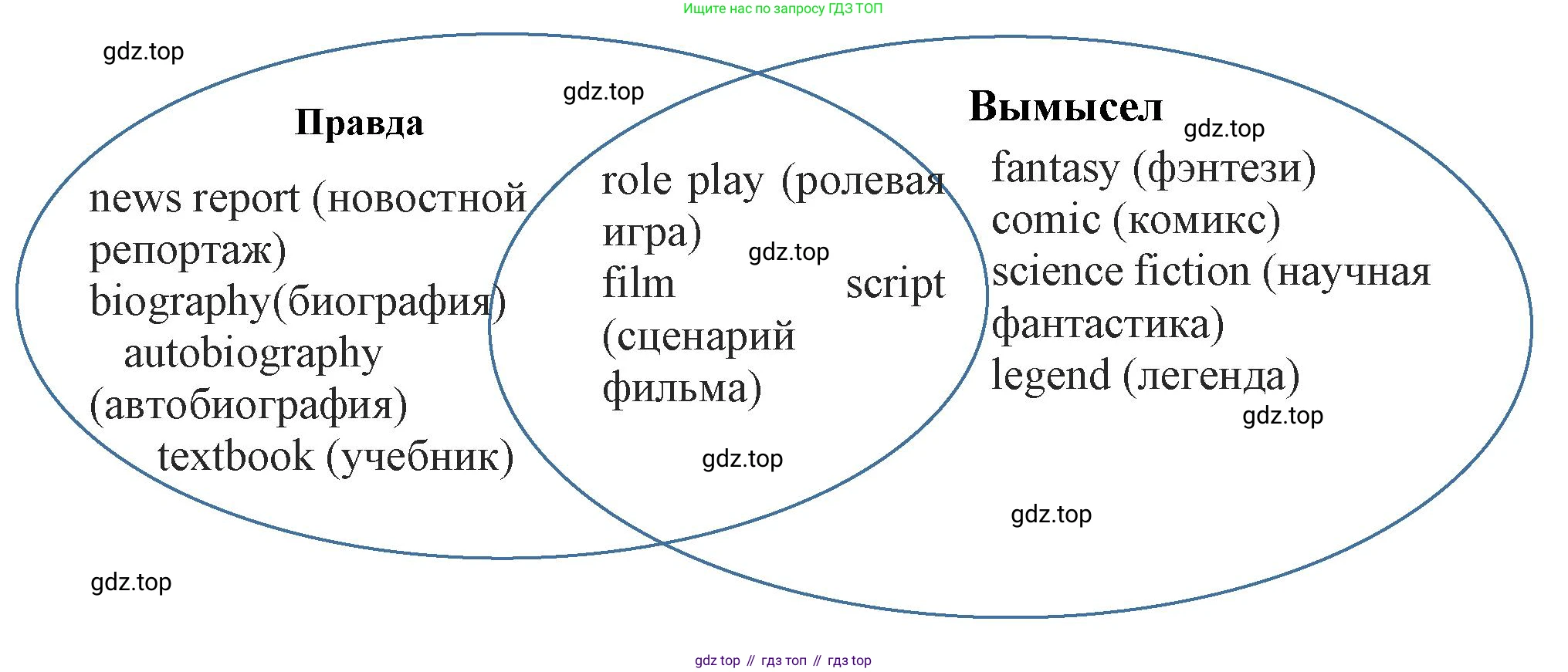 Ищите нас по запросу ГДЗ ТОП

gdz.top

gdz.top

Правда

news report (новостной репортаж)
biography(биография)
autobiography (автобиография)
textbook (учебник)

role play (ролевая игра)

gdz.top

film script (сценарий фильма)

gdz.top

Вымысел

gdz.top

fantasy (фэнтези)
comic (комикс)
science fiction (научная фантастика)
legend (легенда)

gdz.top

gdz.top

gdz.top

gdz top // гдз топ // гдз top